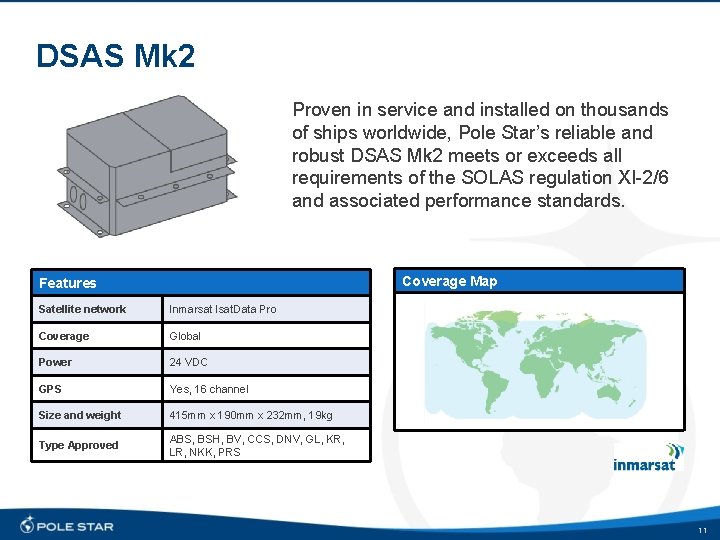 DSAS Mk2

Proven in service and installed on thousands of ships worldwide, Pole Star's reliable and robust DSAS Mk2 meets or exceeds all requirements of the SOLAS regulation XI-2/6 and associated performance standards.

| Features | |
|---|---|
| Satellite network | Inmarsat IsatData Pro |
| Coverage | Global |
| Power | 24 VDC |
| GPS | Yes, 16 channel |
| Size and weight | 415mm x 190mm x 232mm, 19kg |
| Type Approved | ABS, BSH, BV, CCS, DNV, GL, KR, LR, NKK, PRS |

Coverage Map

inmarsat

POLE STAR

11